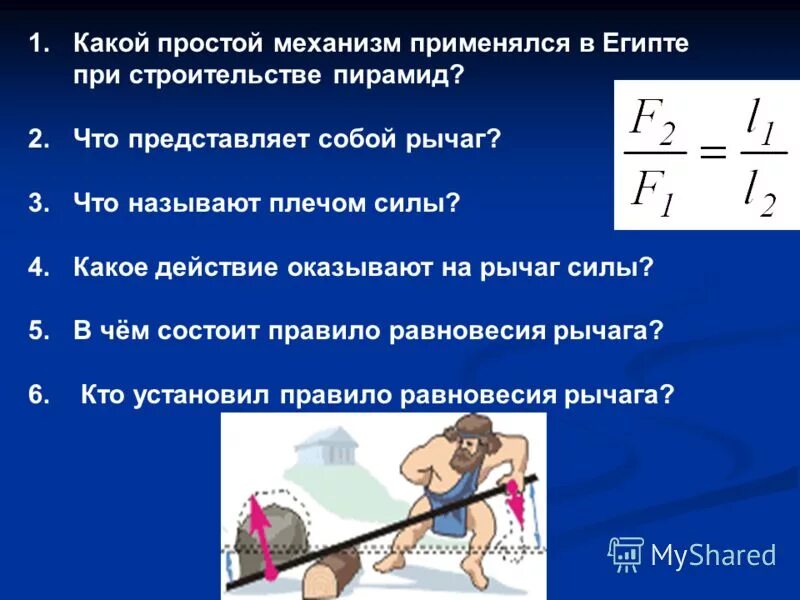 1. Какой простой механизм применялся в Египте при строительстве пирамид?

2. Что представляет собой рычаг?

3. Что называют плечом силы?

4. Какое действие оказывают на рычаг силы?

5. В чём состоит правило равновесия рычага?

6. Кто установил правило равновесия рычага?

$\frac{F_2}{F_1} = \frac{l_1}{l_2}$

MyShared